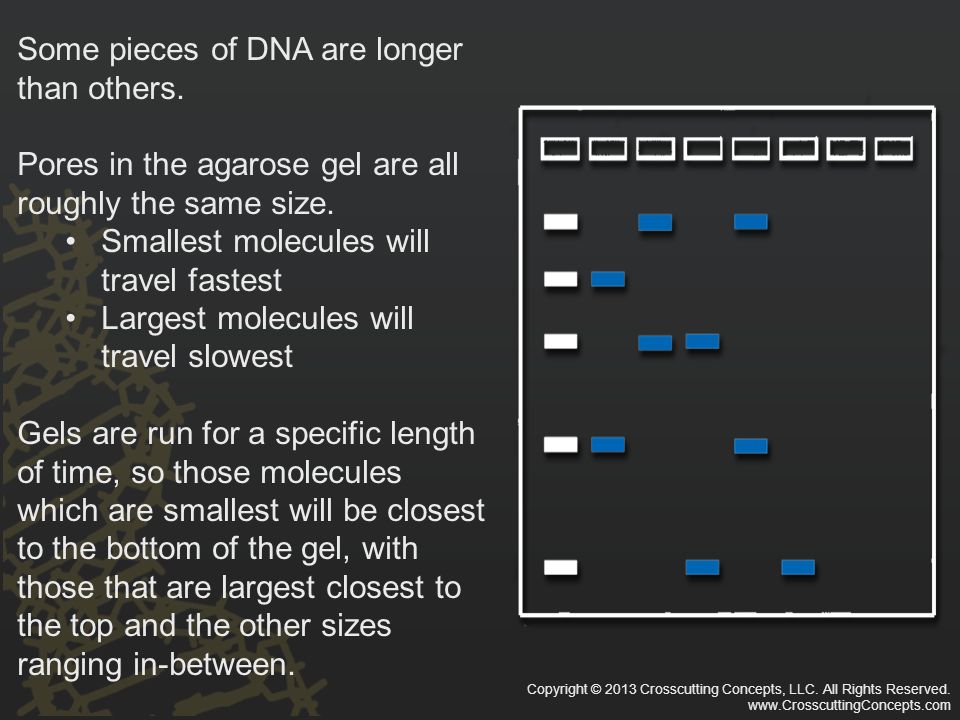 Some pieces of DNA are longer than others.

Pores in the agarose gel are all roughly the same size.
• Smallest molecules will travel fastest
• Largest molecules will travel slowest

Gels are run for a specific length of time, so those molecules which are smallest will be closest to the bottom of the gel, with those that are largest closest to the top and the other sizes ranging in-between.

Copyright © 2013 Crosscutting Concepts, LLC. All Rights Reserved.
www.CrosscuttingConcepts.com